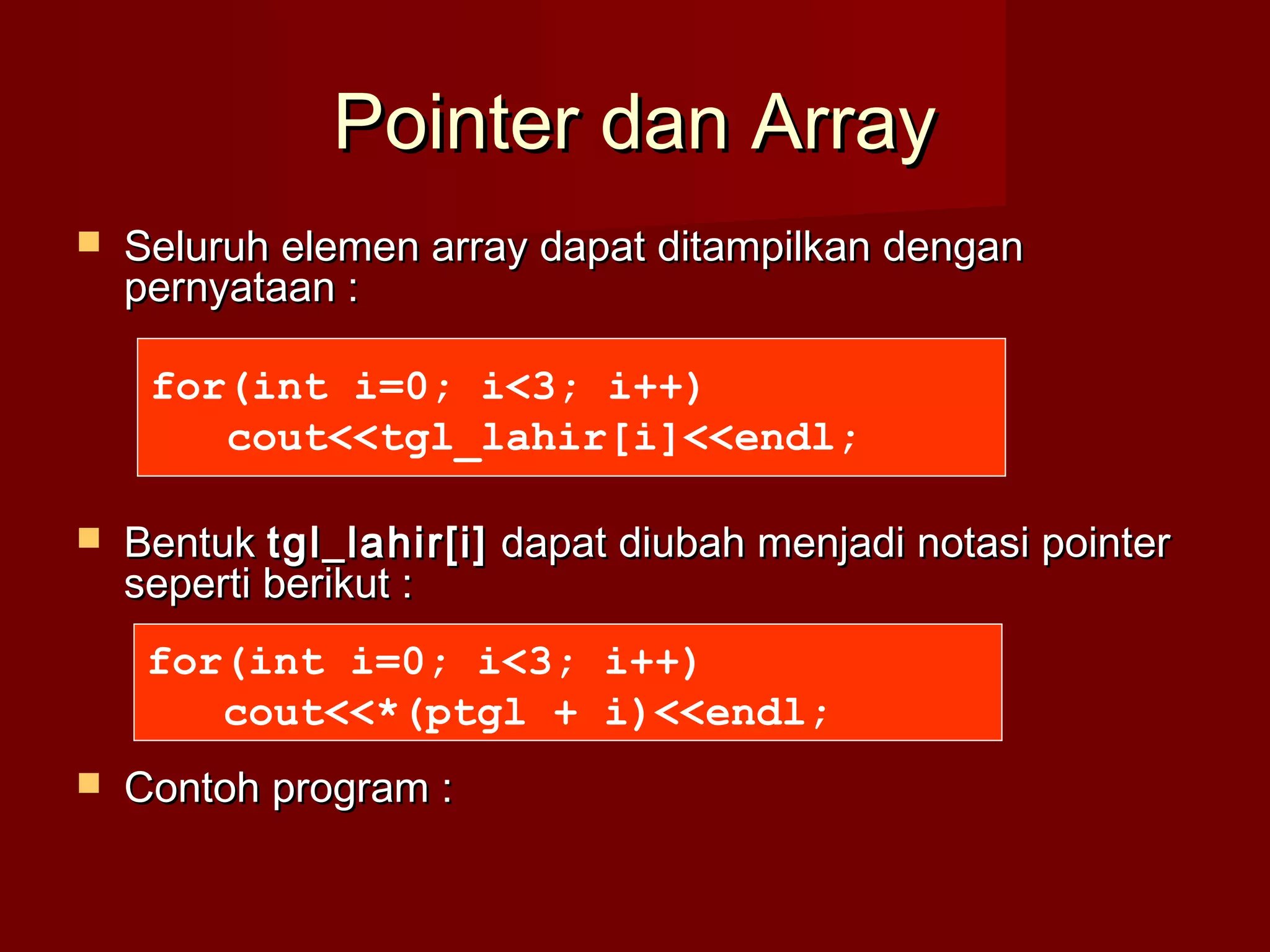 Pointer dan Array

Seluruh elemen array dapat ditampilkan dengan pernyataan :

for(int i=0; i<3; i++)
   cout<<tgl_lahir[i]<<endl;

Bentuk tgl_lahir[i] dapat diubah menjadi notasi pointer seperti berikut :

for(int i=0; i<3; i++)
   cout<<*(ptgl + i)<<endl;

Contoh program :